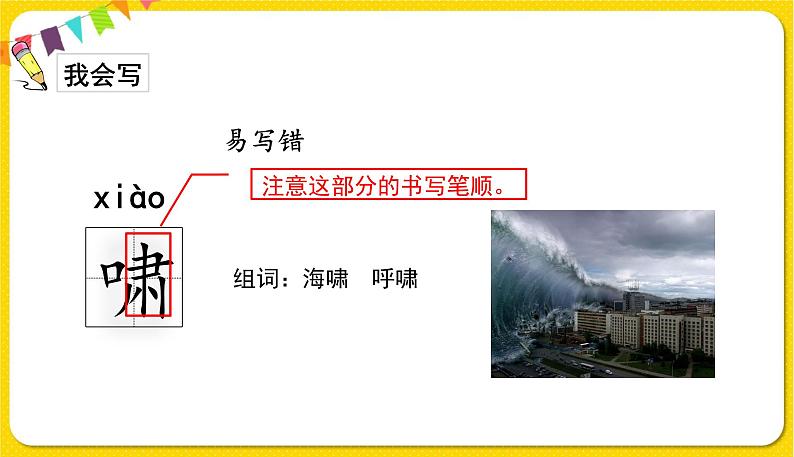 我会写

易写错

注意这部分的书写笔顺。

xiào

啸

组词：海啸　呼啸